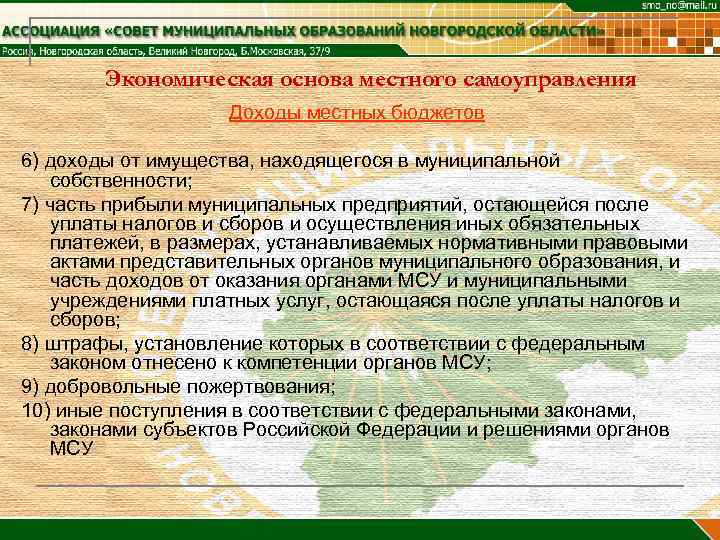 smo_no@mail.ru

АССОЦИАЦИЯ «СОВЕТ МУНИЦИПАЛЬНЫХ ОБРАЗОВАНИЙ НОВГОРОДСКОЙ ОБЛАСТИ»

Россия, Новгородская область, Великий Новгород, Б.Московская, 37/9

Экономическая основа местного самоуправления

Доходы местных бюджетов

6) доходы от имущества, находящегося в муниципальной собственности;

7) часть прибыли муниципальных предприятий, остающейся после уплаты налогов и сборов и осуществления иных обязательных платежей, в размерах, устанавливаемых нормативными правовыми актами представительных органов муниципального образования, и часть доходов от оказания органами МСУ и муниципальными учреждениями платных услуг, остающаяся после уплаты налогов и сборов;

8) штрафы, установление которых в соответствии с федеральным законом отнесено к компетенции органов МСУ;

9) добровольные пожертвования;

10) иные поступления в соответствии с федеральными законами, законами субъектов Российской Федерации и решениями органов МСУ